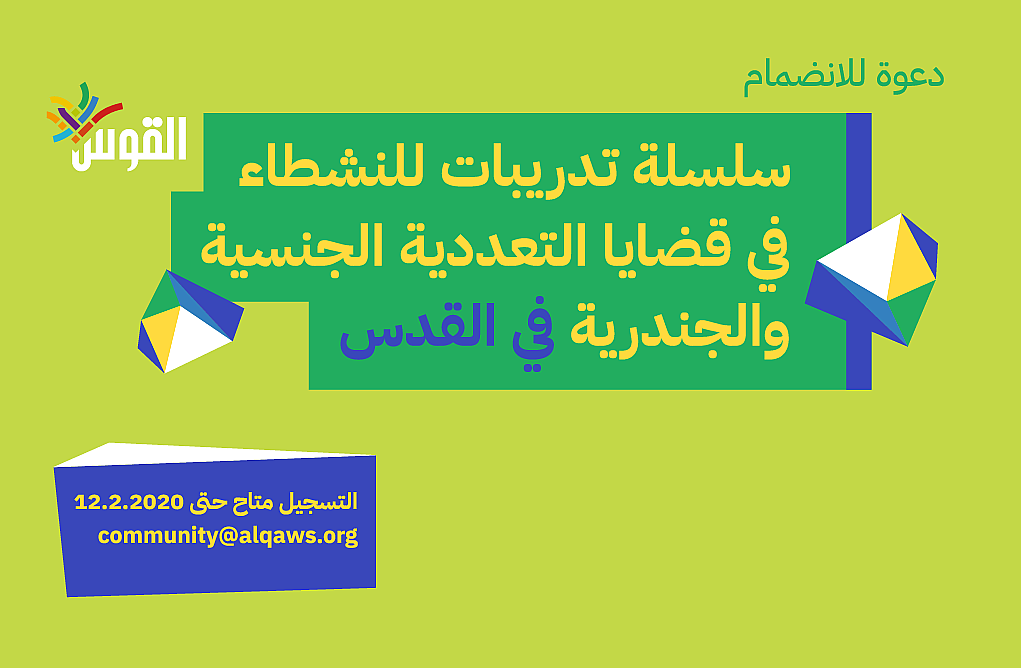 دعوة للانضمام

القوس

سلسلة تدريبات للنشطاء في قضايا التعددية الجنسية والجندرية في القدس

التسجيل متاح حتى 12.2.2020
community@alqaws.org